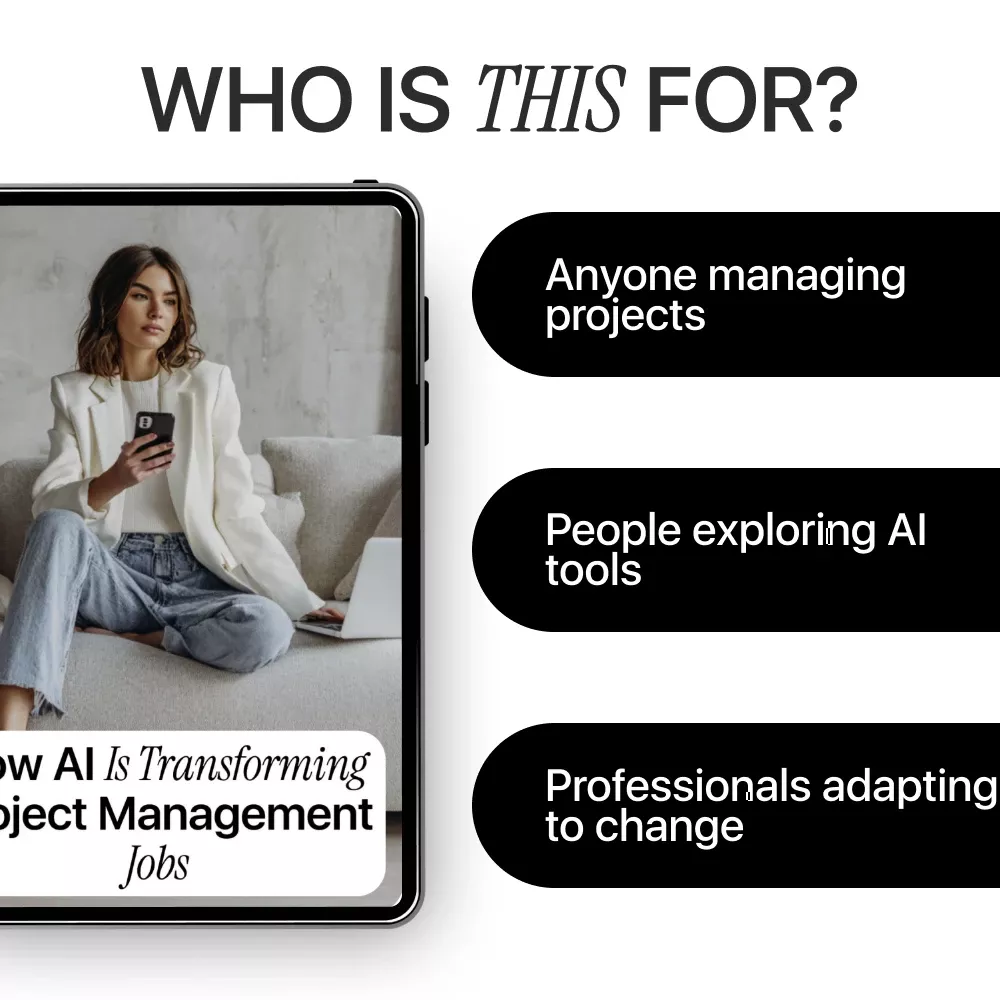 WHO IS THIS FOR?

ow AI Is Transforming
oject Management
Jobs

Anyone managing projects

People exploring AI tools

Professionals adapting to change